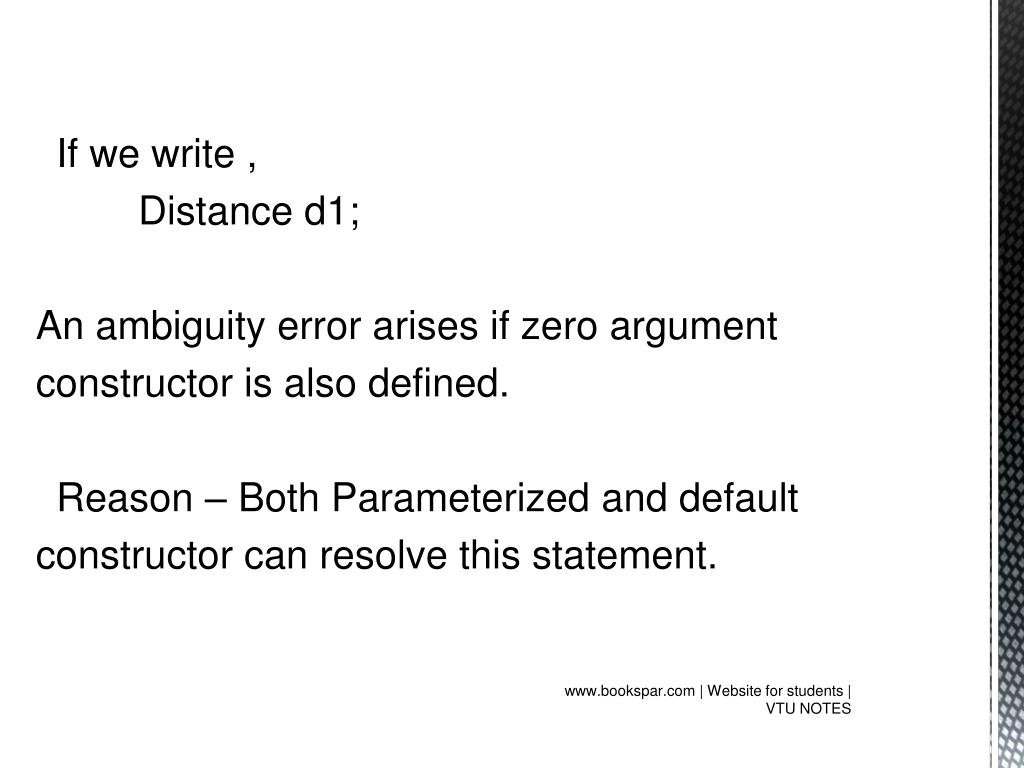 If we write ,
Distance d1;

An ambiguity error arises if zero argument constructor is also defined.

Reason – Both Parameterized and default constructor can resolve this statement.

www.bookspar.com | Website for students | VTU NOTES